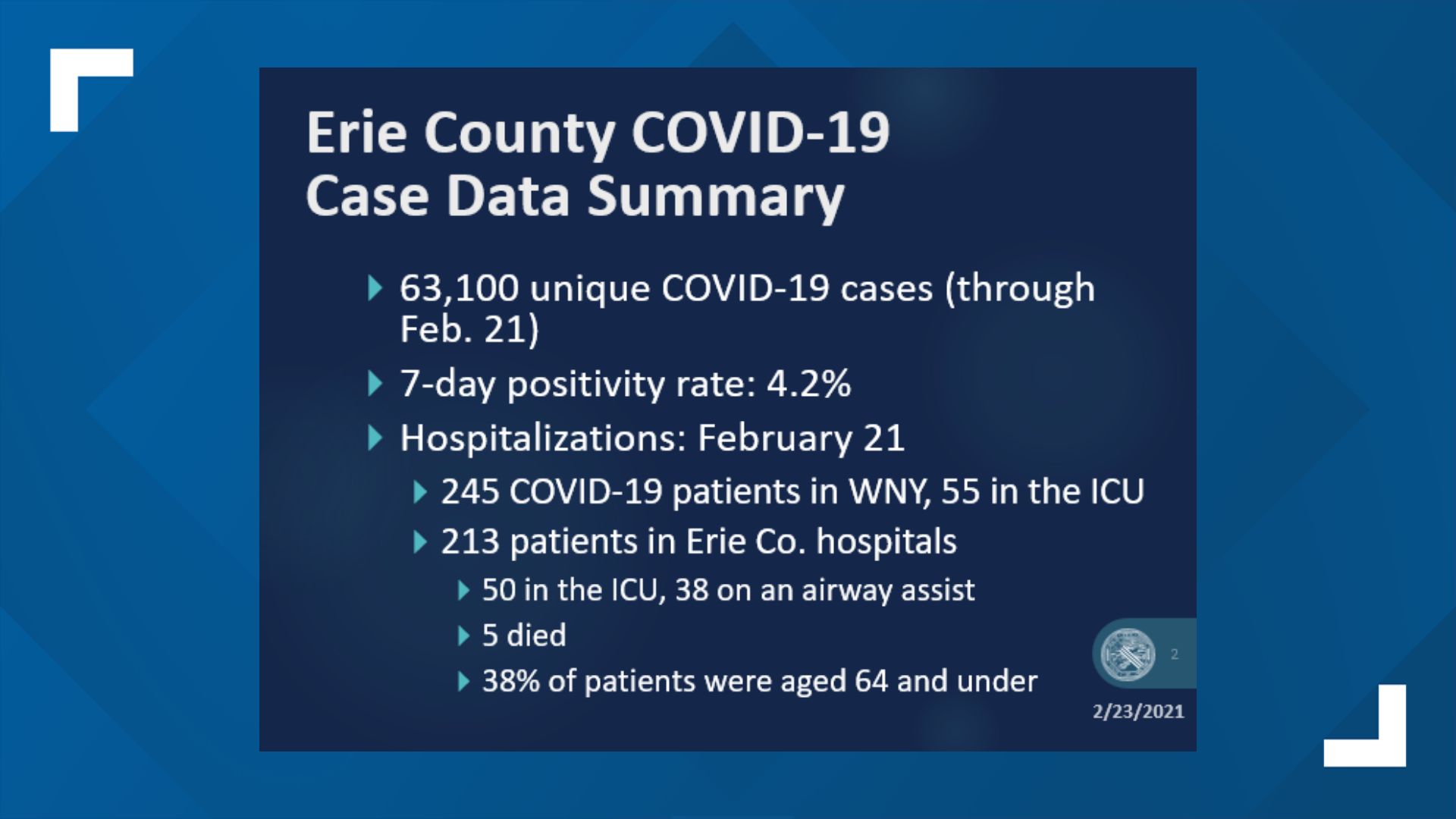 Erie County COVID-19
Case Data Summary

63,100 unique COVID-19 cases (through Feb. 21)

7-day positivity rate: 4.2%

Hospitalizations: February 21

245 COVID-19 patients in WNY, 55 in the ICU

213 patients in Erie Co. hospitals

50 in the ICU, 38 on an airway assist

5 died

38% of patients were aged 64 and under

2

2/23/2021